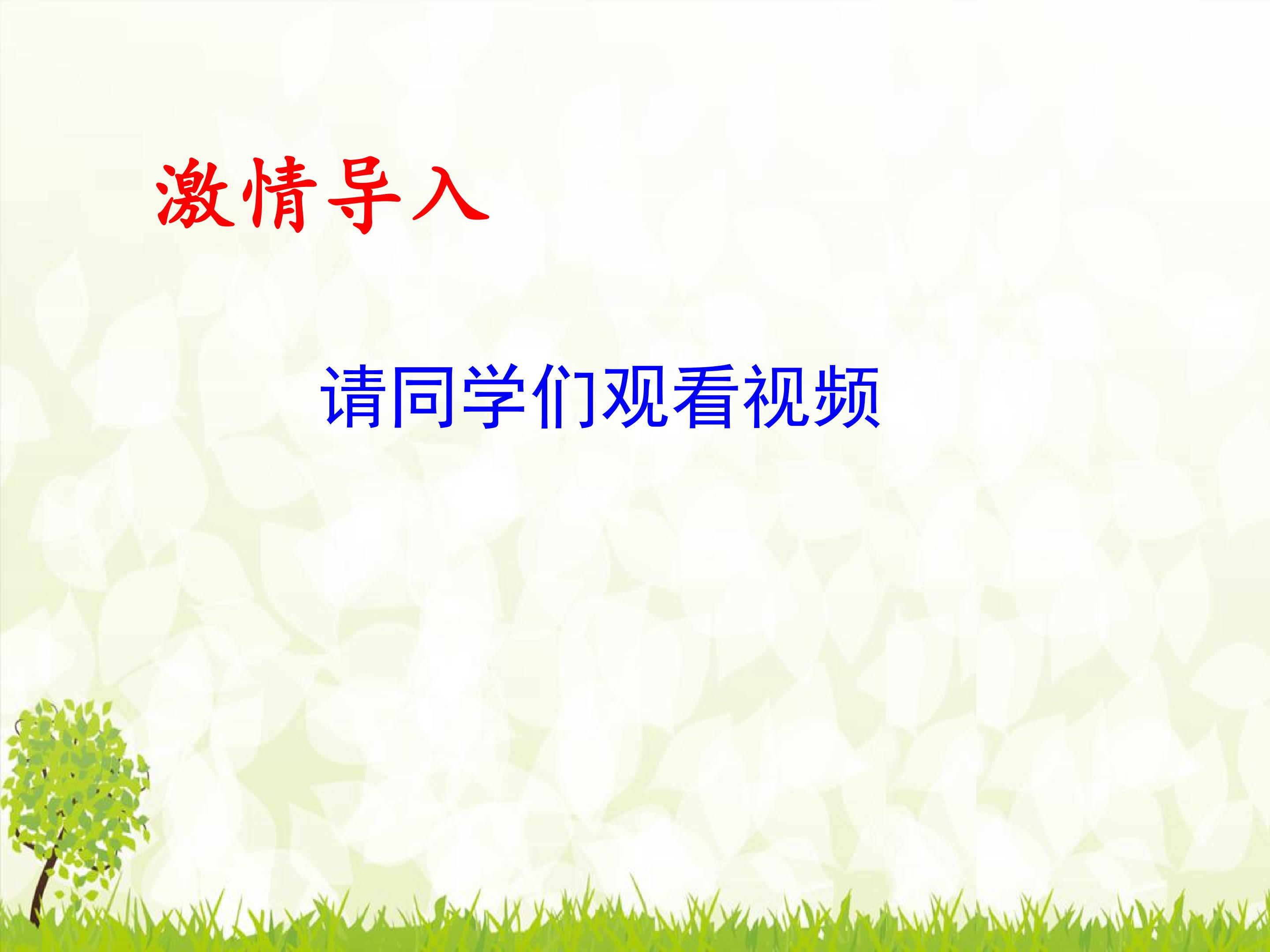 激情导入

请同学们观看视频